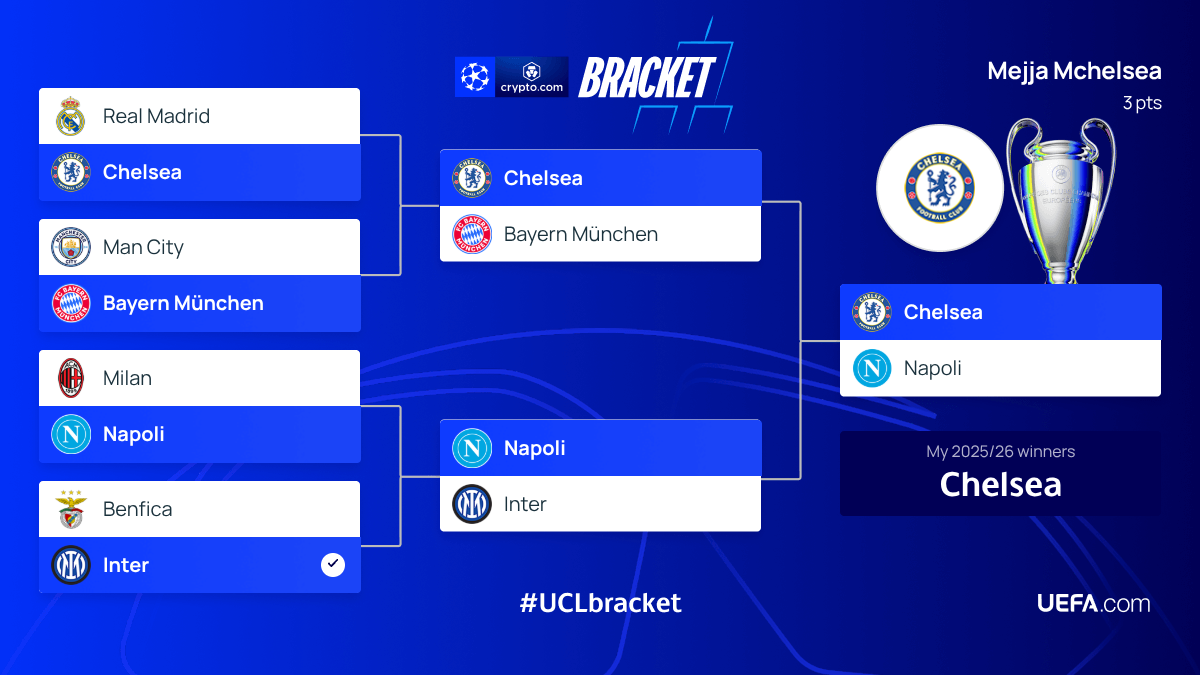 crypto.com BRACKET

Mejja Mchelsea
3 pts

Real Madrid
Chelsea

Man City
Bayern München

Milan
Napoli

Benfica
Inter

Chelsea
Bayern München

Napoli
Inter

Chelsea
Napoli

My 2025/26 winners
Chelsea

#UCLbracket

UEFA.com